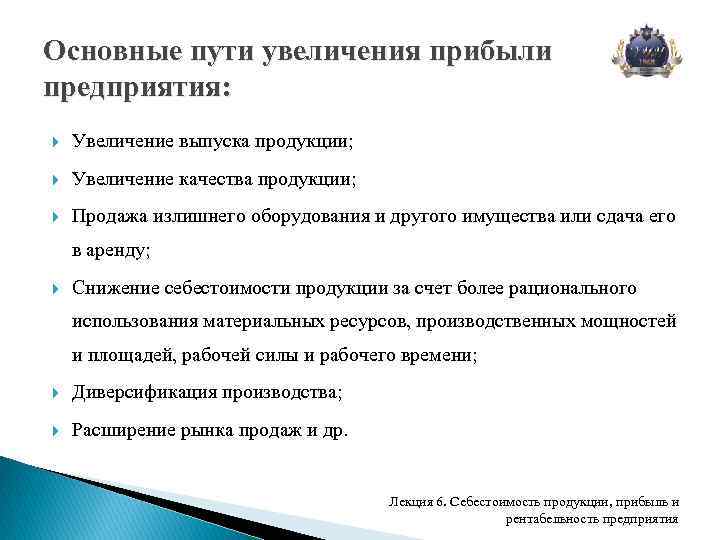 Основные пути увеличения прибыли предприятия:

Увеличение выпуска продукции;

Увеличение качества продукции;

Продажа излишнего оборудования и другого имущества или сдача его в аренду;

Снижение себестоимости продукции за счет более рационального использования материальных ресурсов, производственных мощностей и площадей, рабочей силы и рабочего времени;

Диверсификация производства;

Расширение рынка продаж и др.

Лекция 6. Себестоимость продукции, прибыль и рентабельность предприятия